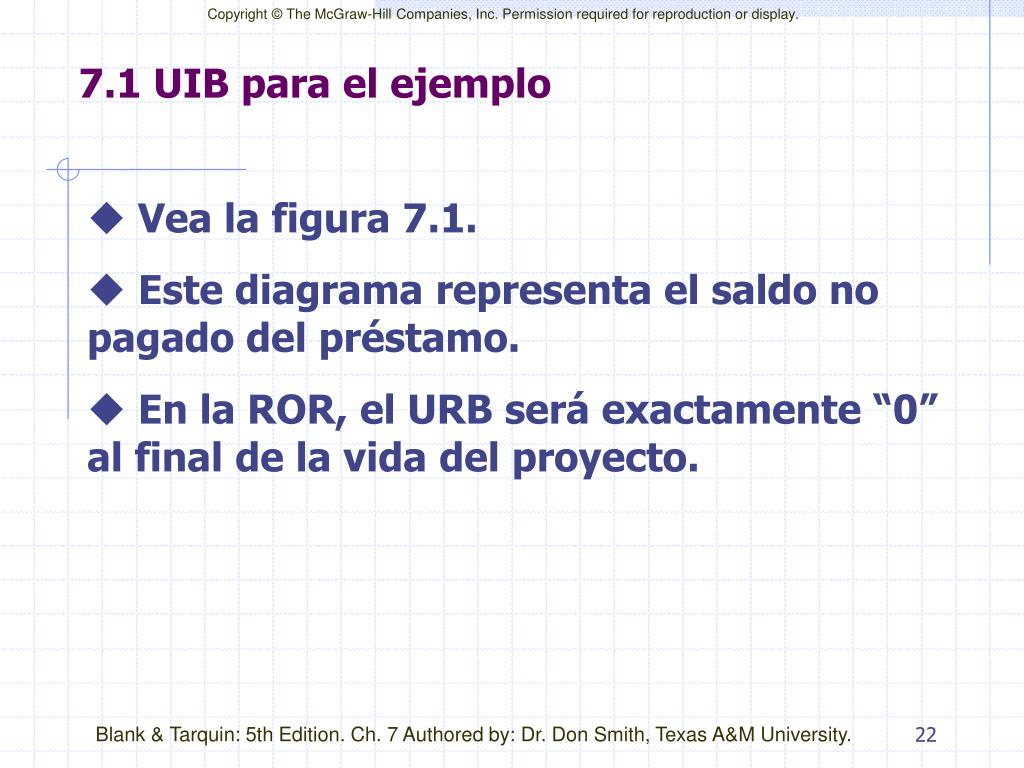 Copyright © The McGraw-Hill Companies, Inc. Permission required for reproduction or display.

7.1 UIB para el ejemplo

◆ Vea la figura 7.1.

◆ Este diagrama representa el saldo no pagado del préstamo.

◆ En la ROR, el URB será exactamente “0” al final de la vida del proyecto.

Blank & Tarquin: 5th Edition. Ch. 7 Authored by: Dr. Don Smith, Texas A&M University.

22